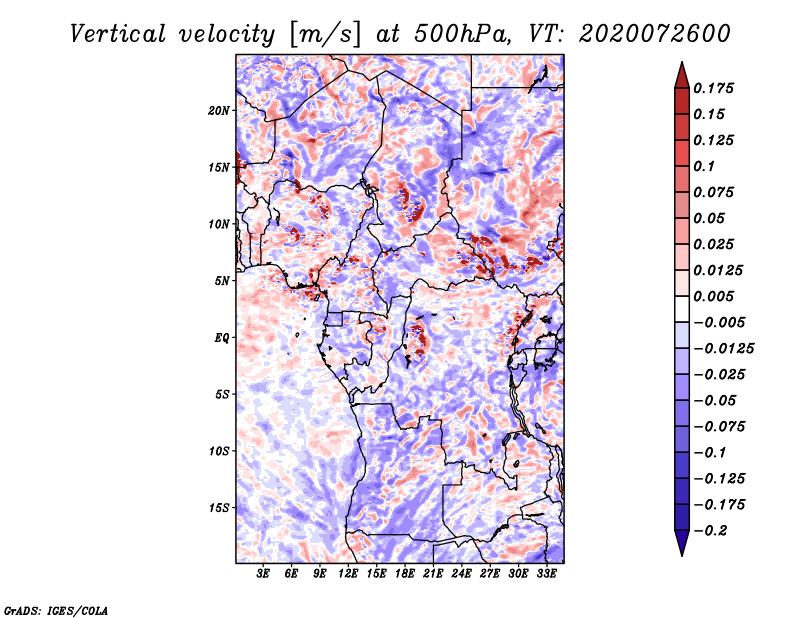 Vertical velocity [m/s] at 500hPa, VT: 2020072600

20N
15N
10N
5N
EQ
5S
10S
15S

3E 6E 9E 12E 15E 18E 21E 24E 27E 30E 33E

0.175
0.15
0.125
0.1
0.075
0.05
0.025
0.0125
0.005
−0.005
−0.0125
−0.025
−0.05
−0.075
−0.1
−0.125
−0.175
−0.2

GrADS: IGES/COLA